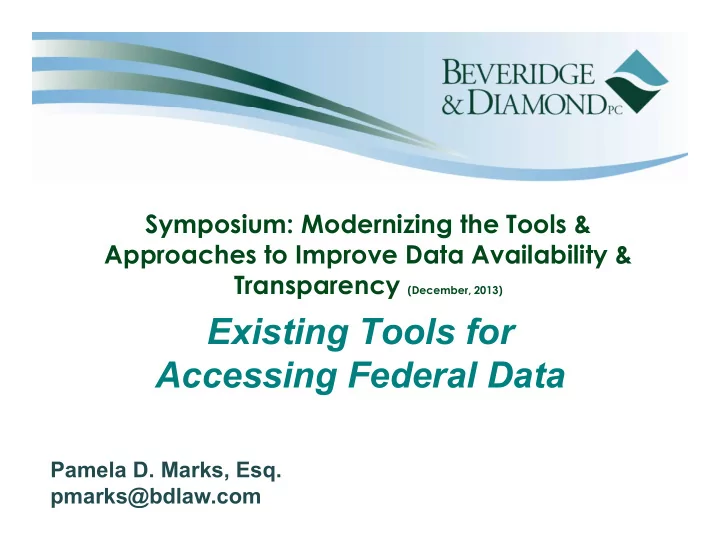 BEVERIDGE & DIAMOND PC

Symposium: Modernizing the Tools & Approaches to Improve Data Availability & Transparency (December, 2013)

Existing Tools for Accessing Federal Data

Pamela D. Marks, Esq.
pmarks@bdlaw.com